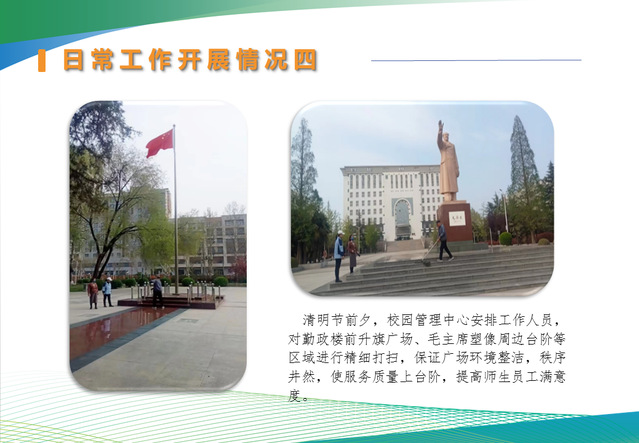 日常工作开展情况四

清明节前夕，校园管理中心安排工作人员，对勤政楼前升旗广场、毛主席塑像周边台阶等区域进行精细打扫，保证广场环境整洁，秩序井然，使服务质量上台阶，提高师生员工满意度。